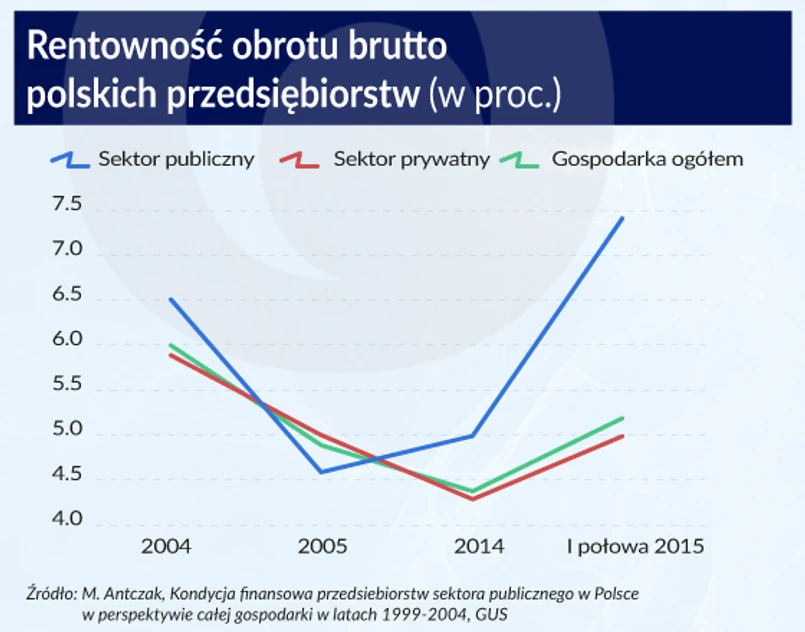 Rentowność obrotu brutto polskich przedsiębiorstw (w proc.)

Sektor publiczny
Sektor prywatny
Gospodarka ogółem

7.5
7.0
6.5
6.0
5.5
5.0
4.5
4.0

2004
2005
2014
I połowa 2015

Źródło: M. Antczak, Kondycja finansowa przedsiebiorstw sektora publicznego w Polsce w perspektywie całej gospodarki w latach 1999-2004, GUS